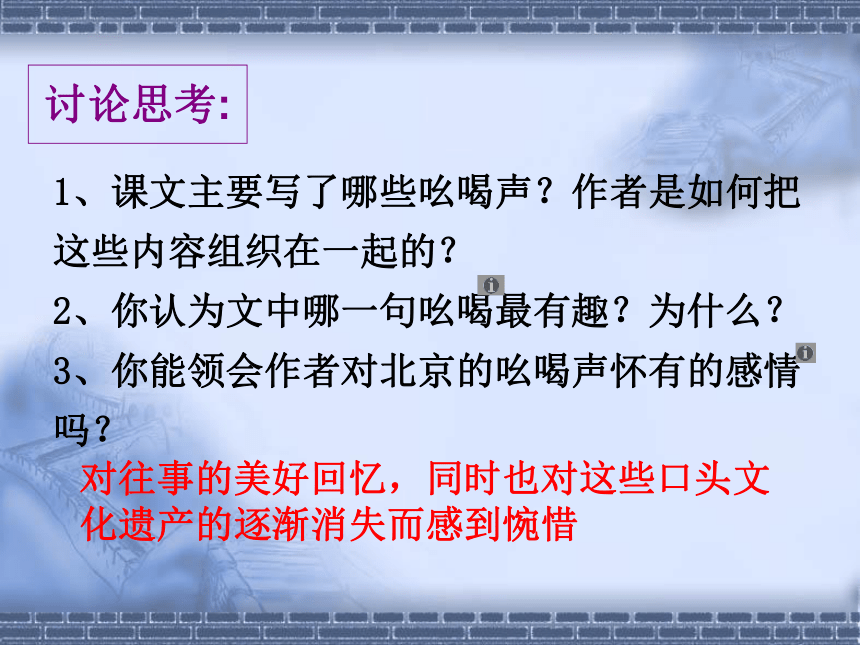 讨论思考:

1、课文主要写了哪些吆喝声？作者是如何把这些内容组织在一起的？

2、你认为文中哪一句吆喝最有趣？为什么？

3、你能领会作者对北京的吆喝声怀有的感情吗？

对往事的美好回忆，同时也对这些口头文化遗产的逐渐消失而感到惋惜